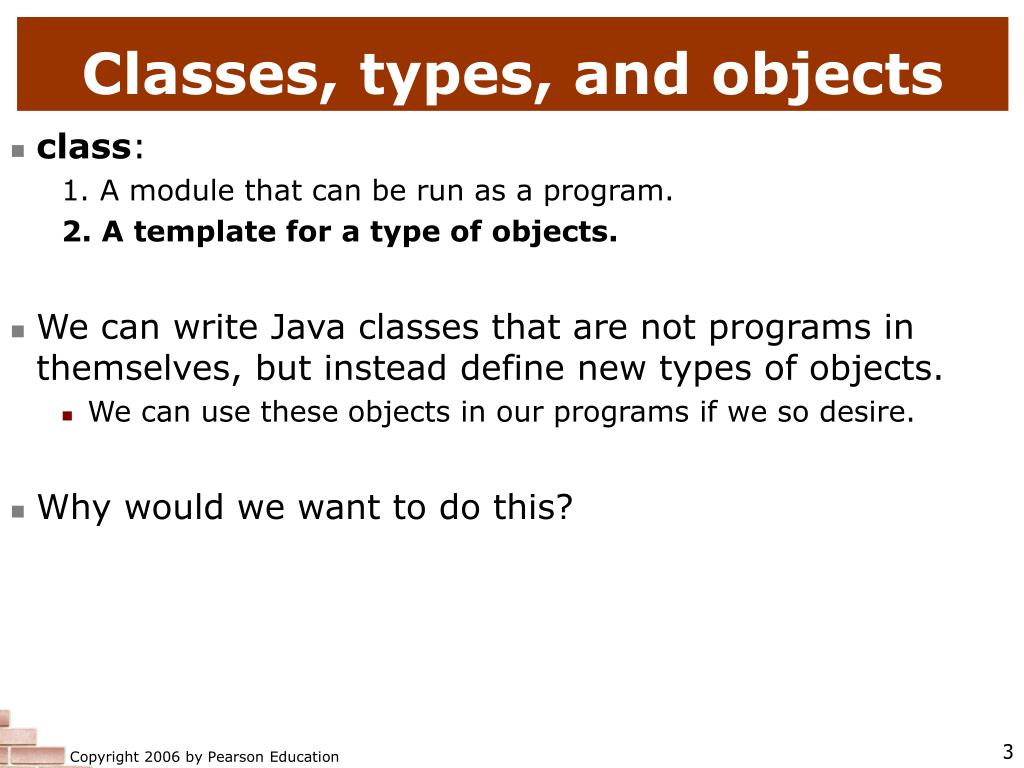 Classes, types, and objects

class:

1. A module that can be run as a program.

2. A template for a type of objects.

We can write Java classes that are not programs in themselves, but instead define new types of objects.

We can use these objects in our programs if we so desire.

Why would we want to do this?

Copyright 2006 by Pearson Education

3